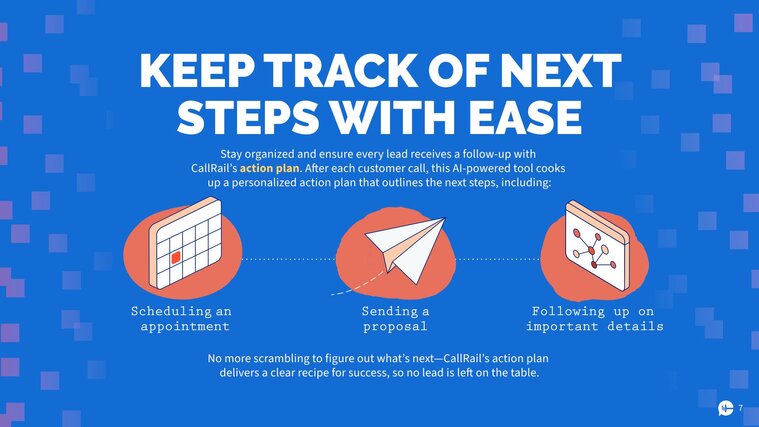 KEEP TRACK OF NEXT STEPS WITH EASE

Stay organized and ensure every lead receives a follow-up with CallRail's action plan. After each customer call, this AI-powered tool cooks up a personalized action plan that outlines the next steps, including:

Scheduling an appointment

Sending a proposal

Following up on important details

No more scrambling to figure out what's next—CallRail's action plan delivers a clear recipe for success, so no lead is left on the table.

7